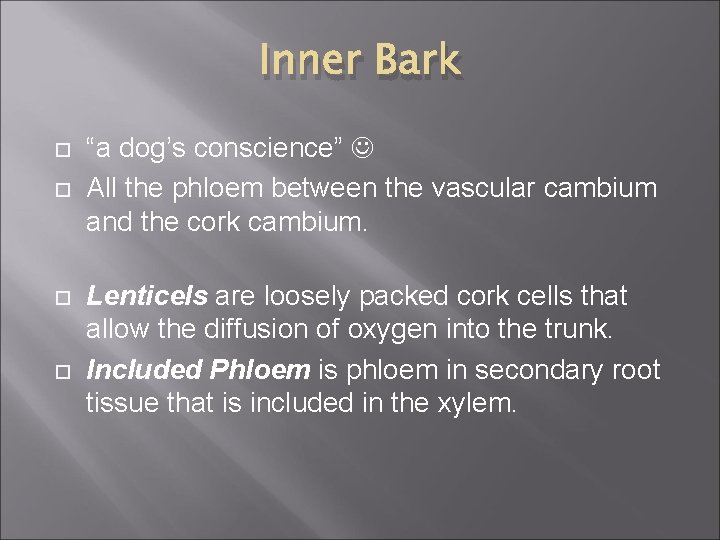 Inner Bark

“a dog’s conscience” ☺

All the phloem between the vascular cambium and the cork cambium.

Lenticels are loosely packed cork cells that allow the diffusion of oxygen into the trunk.

Included Phloem is phloem in secondary root tissue that is included in the xylem.